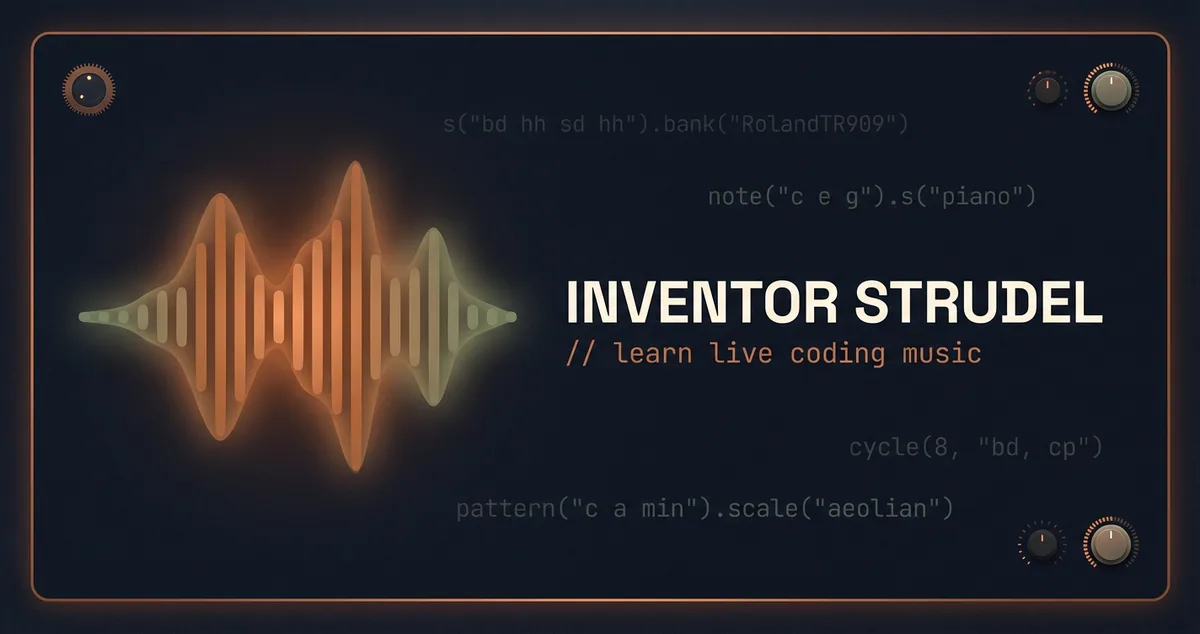 s("bd hh sd hh").bank("RolandTR909")

note("c e g").s("piano")

INVENTOR STRUDEL
// learn live coding music

cycle(8, "bd, cp")

pattern("c a min").scale("aeolian")